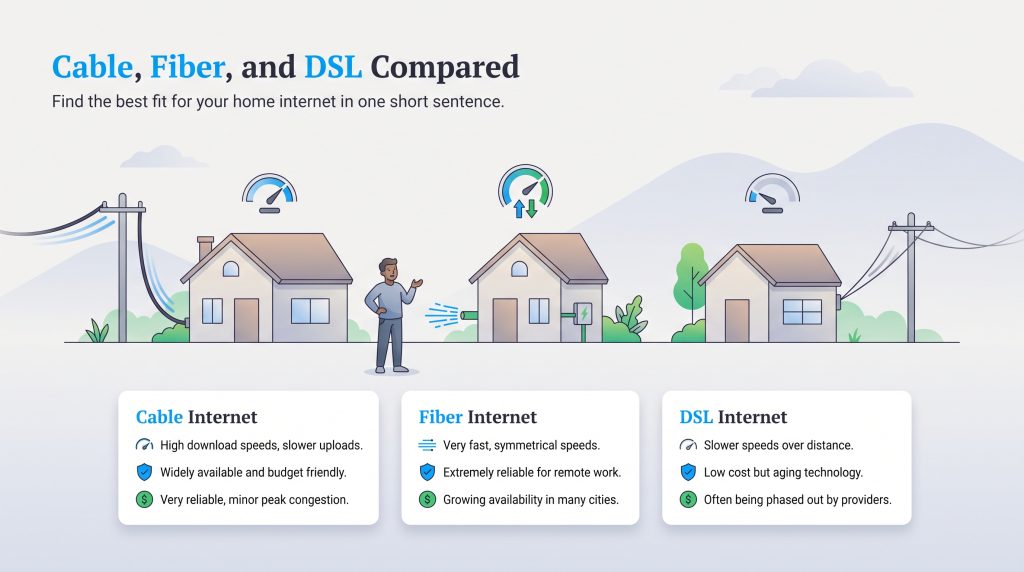 Cable, Fiber, and DSL Compared

Find the best fit for your home internet in one short sentence.

Cable Internet

High download speeds, slower uploads.

Widely available and budget friendly.

Very reliable, minor peak congestion.

Fiber Internet

Very fast, symmetrical speeds.

Extremely reliable for remote work.

Growing availability in many cities.

DSL Internet

Slower speeds over distance.

Low cost but aging technology.

Often being phased out by providers.